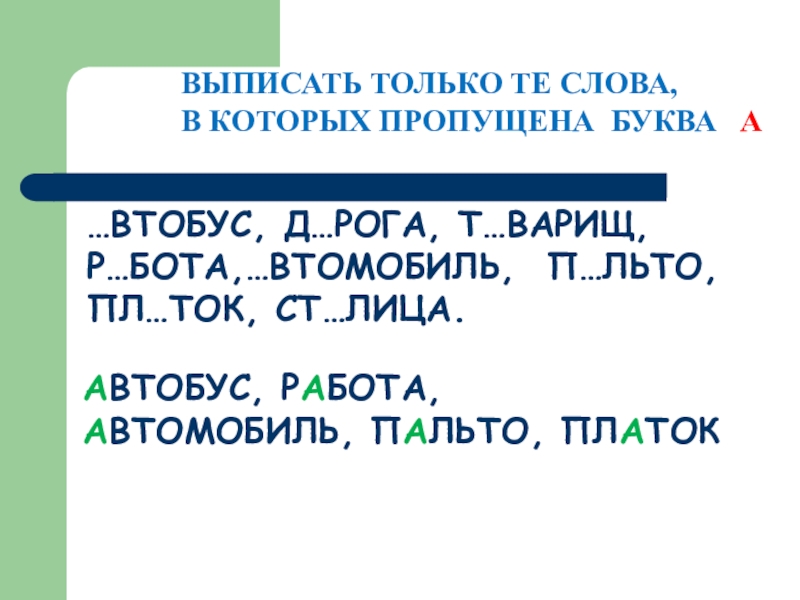 ВЫПИСАТЬ ТОЛЬКО ТЕ СЛОВА,
В КОТОРЫХ ПРОПУЩЕНА БУКВА А

…ВТОБУС, Д…РОГА, Т…ВАРИЩ, Р…БОТА,…ВТОМОБИЛЬ, П…ЛЬТО, ПЛ…ТОК, СТ…ЛИЦА.

АВТОБУС, РАБОТА, АВТОМОБИЛЬ, ПАЛЬТО, ПЛАТОК